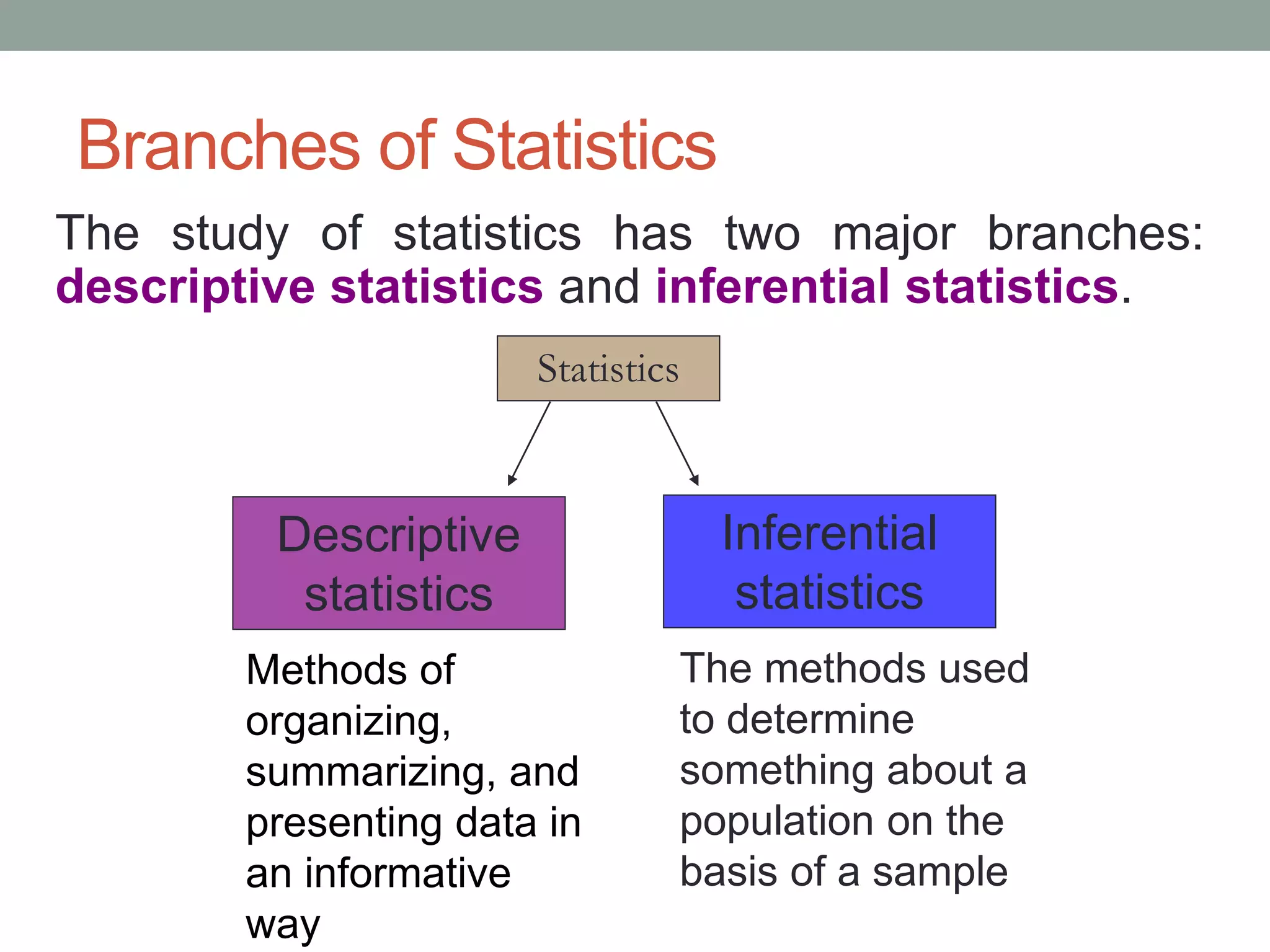 Branches of Statistics

The study of statistics has two major branches: descriptive statistics and inferential statistics.

Statistics

Descriptive statistics

Inferential statistics

Methods of organizing, summarizing, and presenting data in an informative way

The methods used to determine something about a population on the basis of a sample